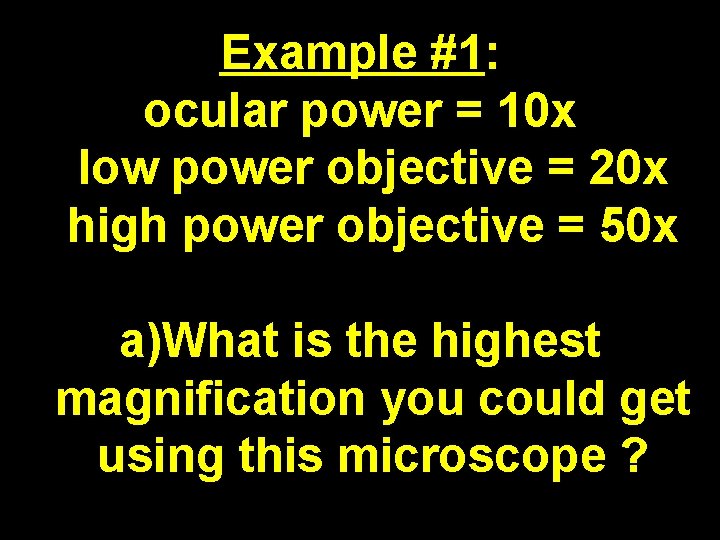 Example #1:
ocular power = 10x
low power objective = 20x
high power objective = 50x

a)What is the highest magnification you could get using this microscope ?